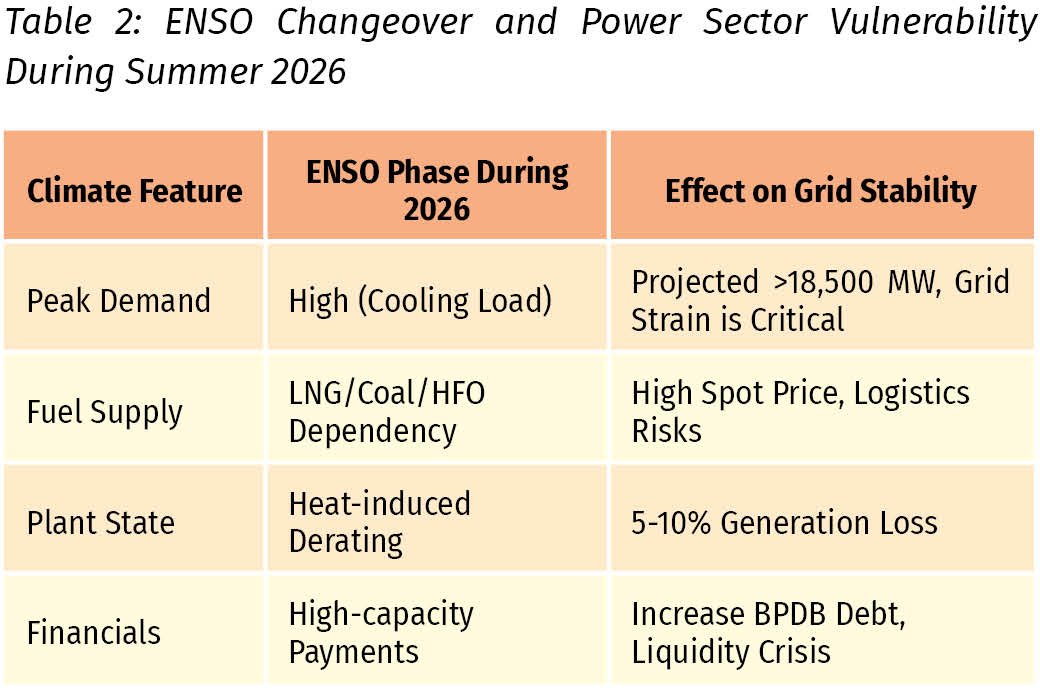 Table 2: ENSO Changeover and Power Sector Vulnerability During Summer 2026

| Climate Feature | ENSO Phase During 2026 | Effect on Grid Stability |
|---|---|---|
| Peak Demand | High (Cooling Load) | Projected >18,500 MW, Grid Strain is Critical |
| Fuel Supply | LNG/Coal/HFO Dependency | High Spot Price, Logistics Risks |
| Plant State | Heat-induced Derating | 5-10% Generation Loss |
| Financials | High-capacity Payments | Increase BPDB Debt, Liquidity Crisis |